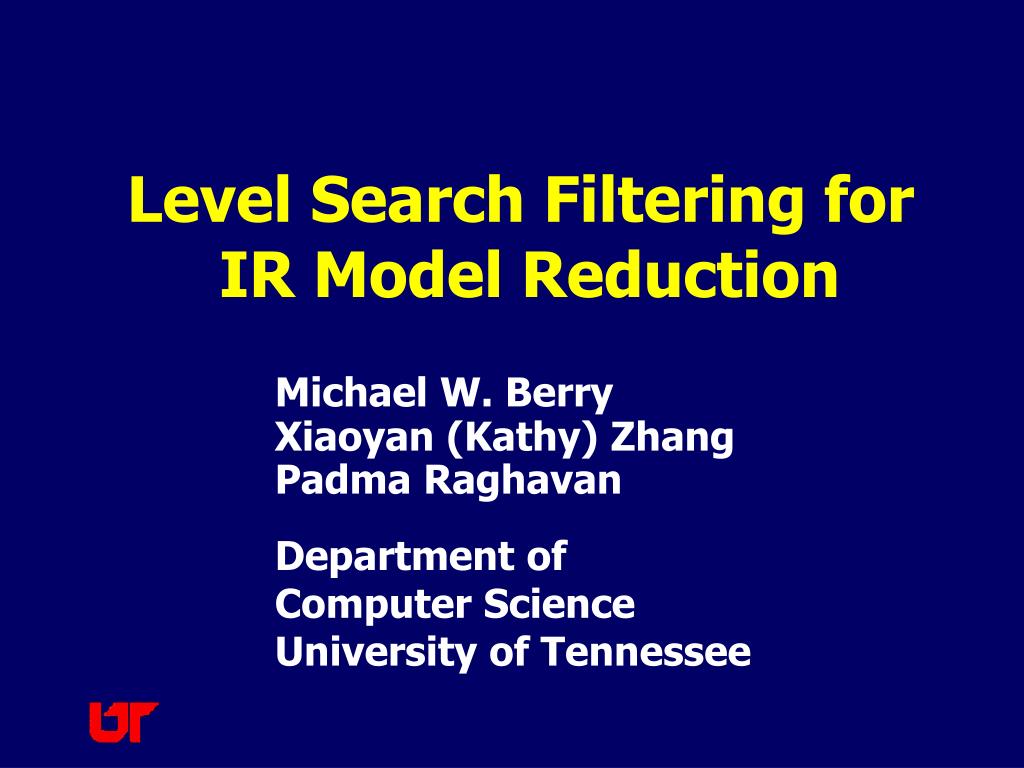 Level Search Filtering for IR Model Reduction

Michael W. Berry
Xiaoyan (Kathy) Zhang
Padma Raghavan

Department of Computer Science
University of Tennessee

UT